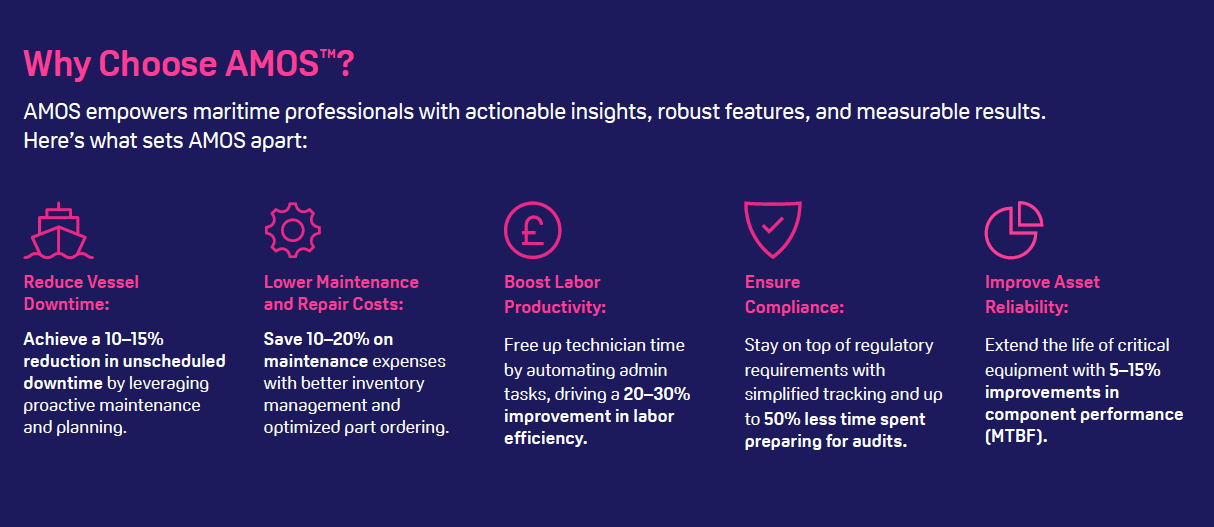 Why Choose AMOS™?

AMOS empowers maritime professionals with actionable insights, robust features, and measurable results. Here's what sets AMOS apart:

Reduce Vessel Downtime:

Achieve a 10–15% reduction in unscheduled downtime by leveraging proactive maintenance and planning.

Lower Maintenance and Repair Costs:

Save 10–20% on maintenance expenses with better inventory management and optimized part ordering.

Boost Labor Productivity:

Free up technician time by automating admin tasks, driving a 20–30% improvement in labor efficiency.

Ensure Compliance:

Stay on top of regulatory requirements with simplified tracking and up to 50% less time spent preparing for audits.

Improve Asset Reliability:

Extend the life of critical equipment with 5–15% improvements in component performance (MTBF).